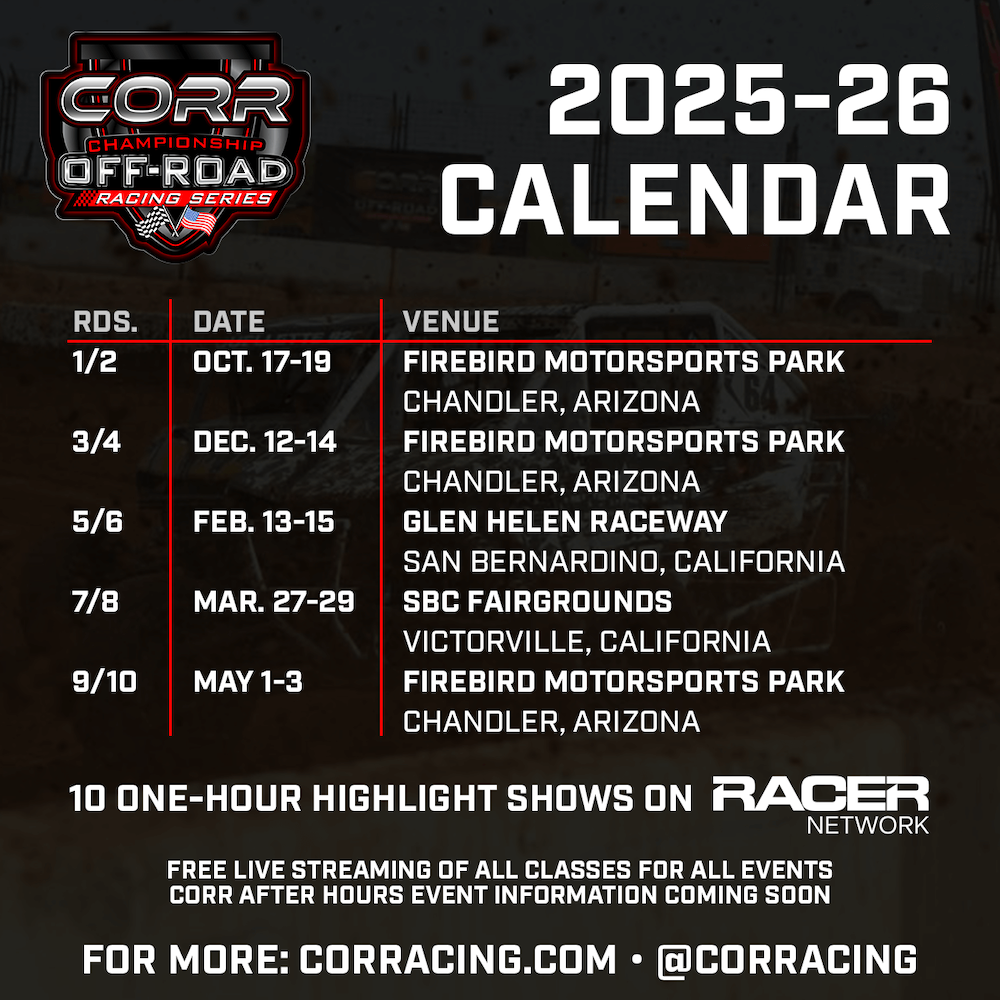 CORR
CHAMPIONSHIP
OFF-ROAD
RACING SERIES

2025-26
CALENDAR

| RDS. | DATE | VENUE |
|---|---|---|
| 1/2 | OCT. 17-19 | FIREBIRD MOTORSPORTS PARK CHANDLER, ARIZONA |
| 3/4 | DEC. 12-14 | FIREBIRD MOTORSPORTS PARK CHANDLER, ARIZONA |
| 5/6 | FEB. 13-15 | GLEN HELEN RACEWAY SAN BERNARDINO, CALIFORNIA |
| 7/8 | MAR. 27-29 | SBC FAIRGROUNDS VICTORVILLE, CALIFORNIA |
| 9/10 | MAY 1-3 | FIREBIRD MOTORSPORTS PARK CHANDLER, ARIZONA |

10 ONE-HOUR HIGHLIGHT SHOWS ON RACER NETWORK

FREE LIVE STREAMING OF ALL CLASSES FOR ALL EVENTS
CORR AFTER HOURS EVENT INFORMATION COMING SOON

FOR MORE: CORRACING.COM • @CORRACING